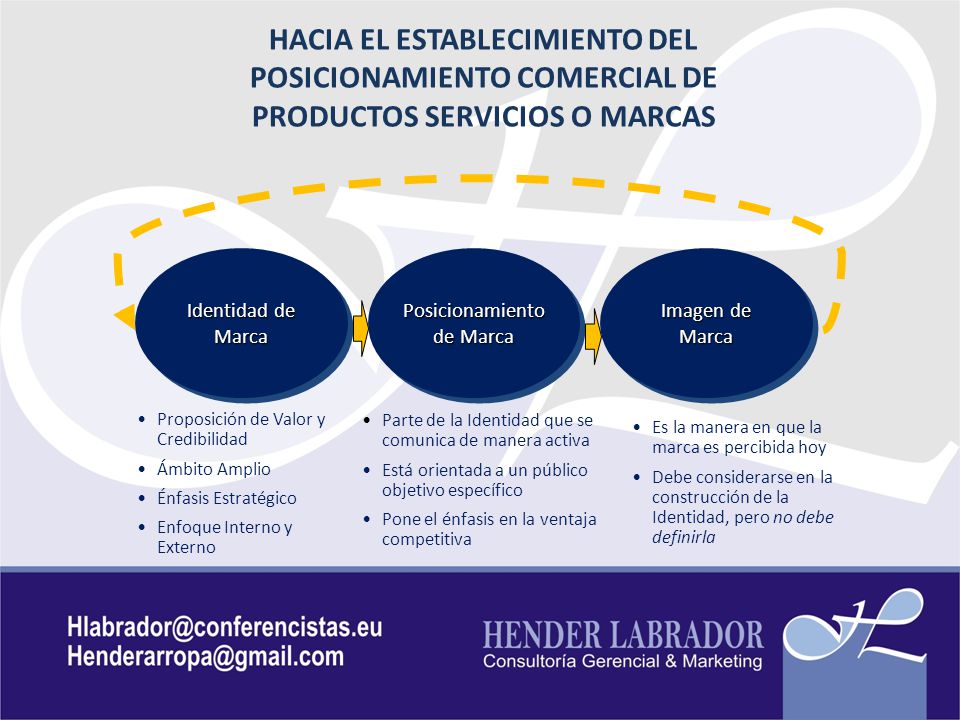 HACIA EL ESTABLECIMIENTO DEL POSICIONAMIENTO COMERCIAL DE PRODUCTOS SERVICIOS O MARCAS

Identidad de Marca

Posicionamiento de Marca

Imagen de Marca

• Proposición de Valor y Credibilidad
• Ámbito Amplio
• Énfasis Estratégico
• Enfoque Interno y Externo

• Parte de la Identidad que se comunica de manera activa
• Está orientada a un público objetivo específico
• Pone el énfasis en la ventaja competitiva

• Es la manera en que la marca es percibida hoy
• Debe considerarse en la construcción de la Identidad, pero no debe definirla

Hlabrador@conferencistas.eu
Henderarropa@gmail.com

HENDER LABRADOR
Consultoría Gerencial & Marketing